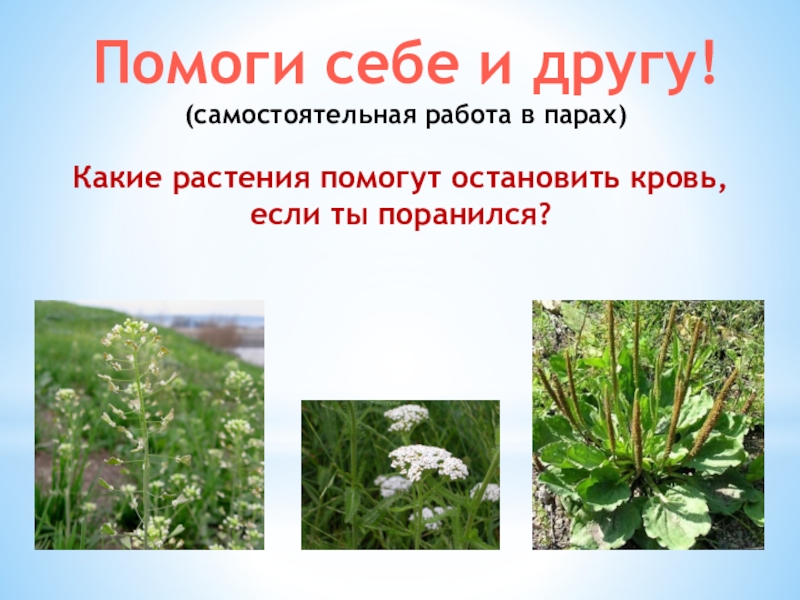 Помоги себе и другу!
(самостоятельная работа в парах)

Какие растения помогут остановить кровь, если ты поранился?